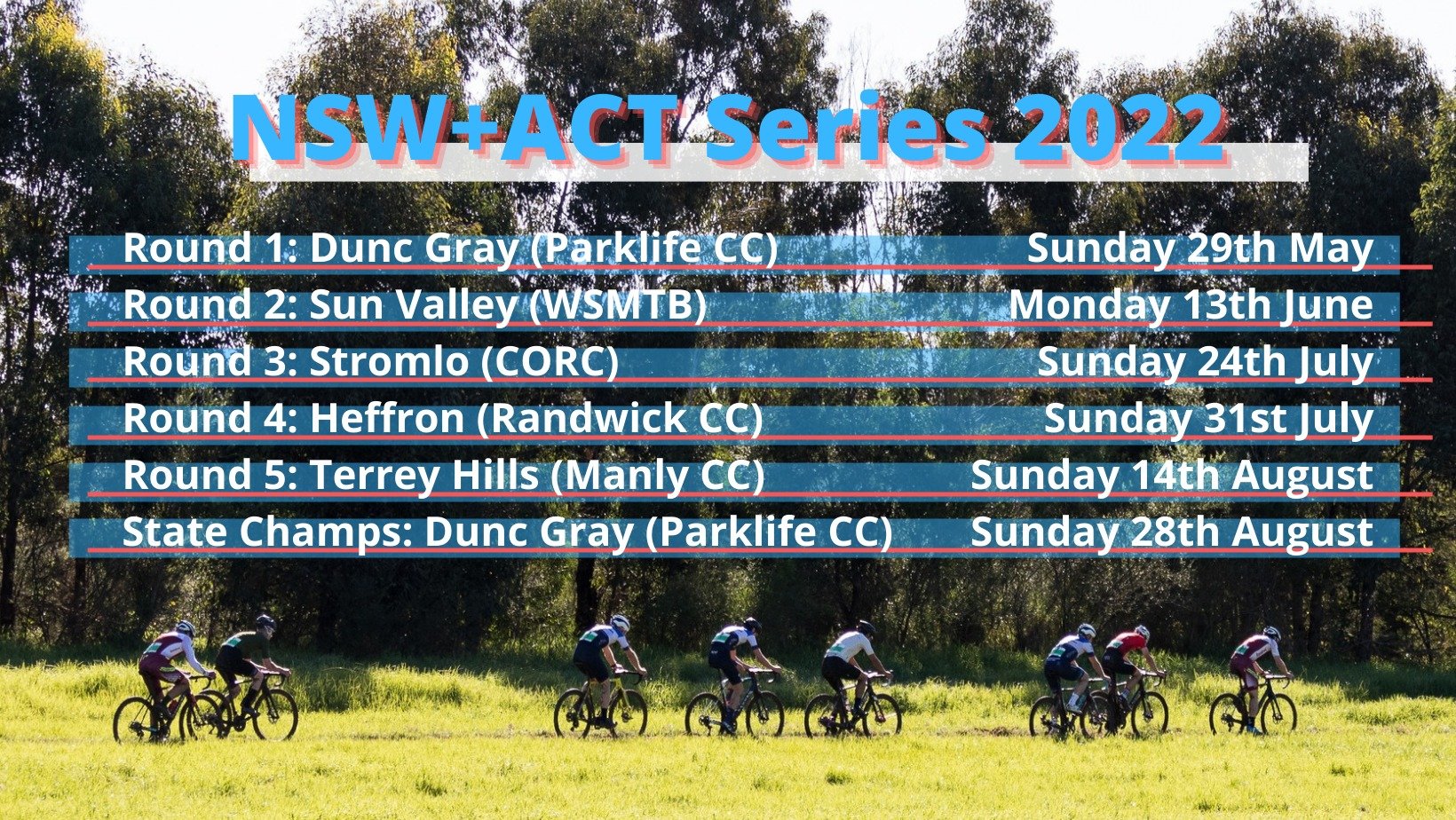 NSW+ACT Series 2022

Round 1: Dunc Gray (Parklife CC) Sunday 29th May
Round 2: Sun Valley (WSMTB) Monday 13th June
Round 3: Stromlo (CORC) Sunday 24th July
Round 4: Heffron (Randwick CC) Sunday 31st July
Round 5: Terrey Hills (Manly CC) Sunday 14th August
State Champs: Dunc Gray (Parklife CC) Sunday 28th August